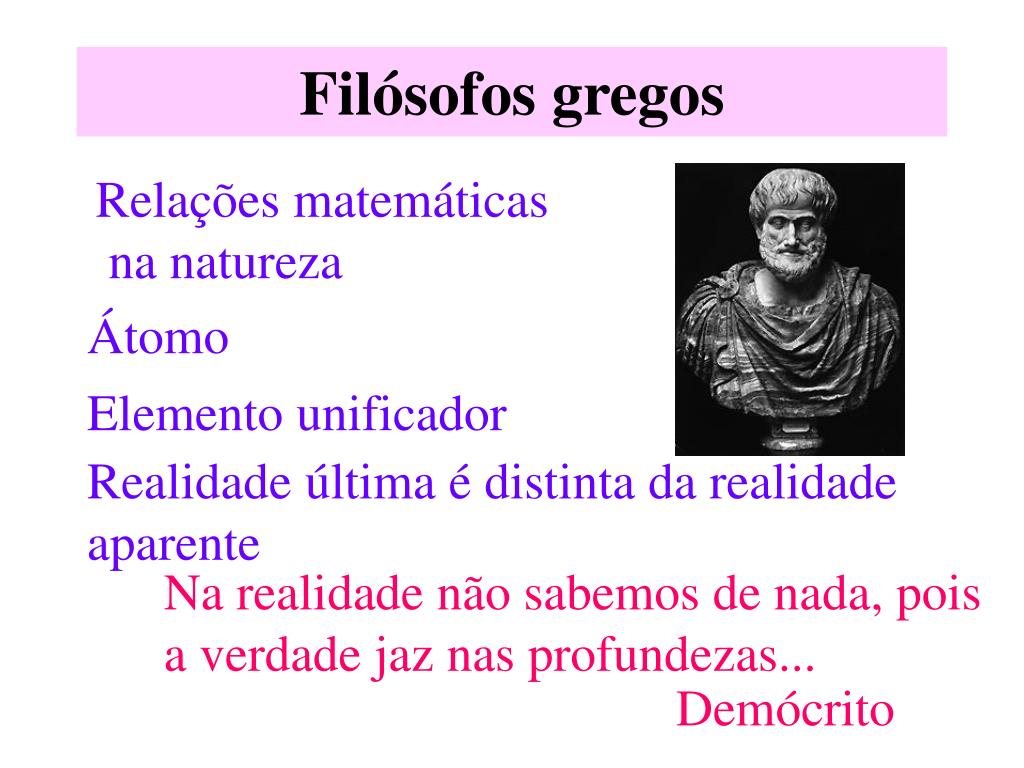 Filósofos gregos

Relações matemáticas na natureza

Átomo

Elemento unificador

Realidade última é distinta da realidade aparente

Na realidade não sabemos de nada, pois a verdade jaz nas profundezas...
Demócrito